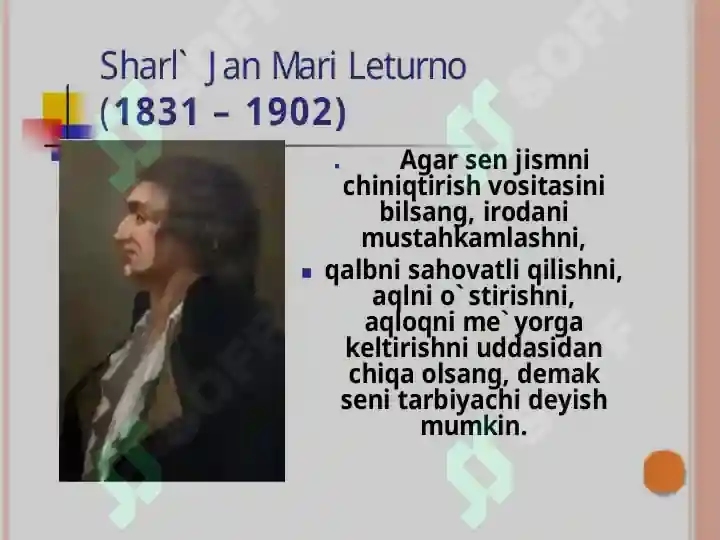 Sharl` Jan Mari Leturno
(1831 – 1902)

Agar sen jismni chiniqtirish vositasini bilsang, irodani mustahkamlashni,

qalbni sahovatli qilishni, aqlni o`stirishni, aqloqni me`yorga keltirishni uddasidan chiqa olsang, demak seni tarbiyachi deyish mumkin.

SOFF